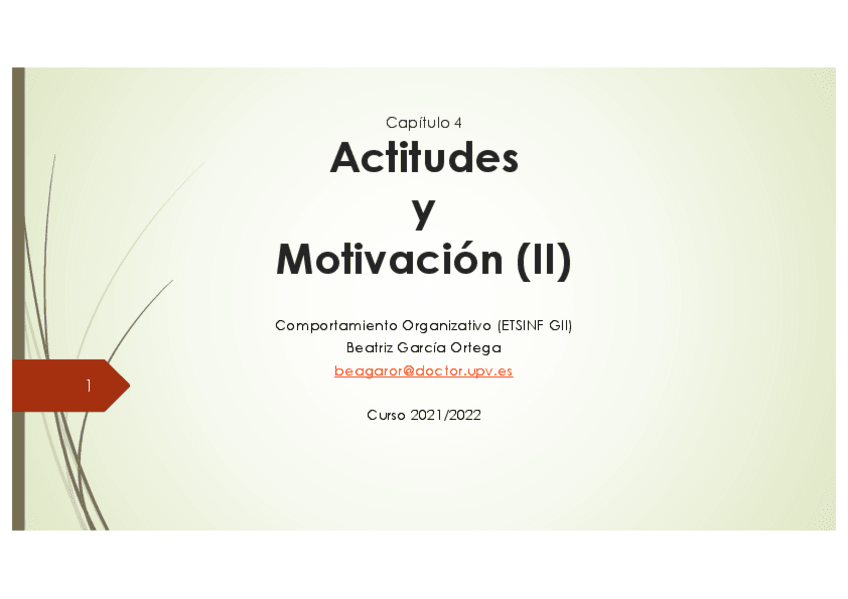 Capítulo 4

Actitudes
y
Motivación (II)

Comportamiento Organizativo (ETSINF GII)
Beatriz García Ortega
beagaror@doctor.upv.es

Curso 2021/2022

1